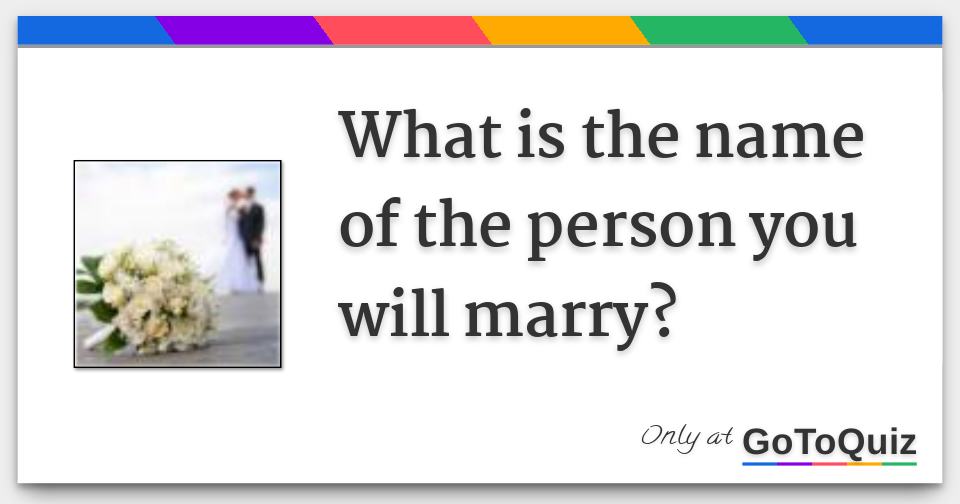 What is the name of the person you will marry?

Only at GoToQuiz